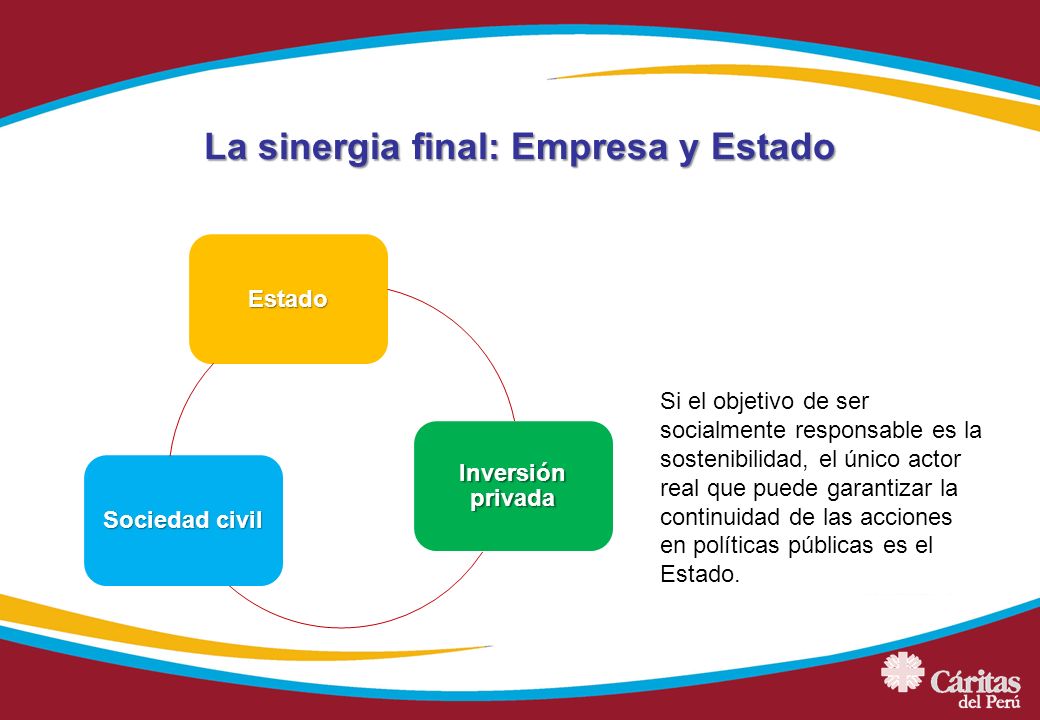 La sinergia final: Empresa y Estado

Estado

Inversión privada

Sociedad civil

Si el objetivo de ser socialmente responsable es la sostenibilidad, el único actor real que puede garantizar la continuidad de las acciones en políticas públicas es el Estado.

Cáritas del Perú